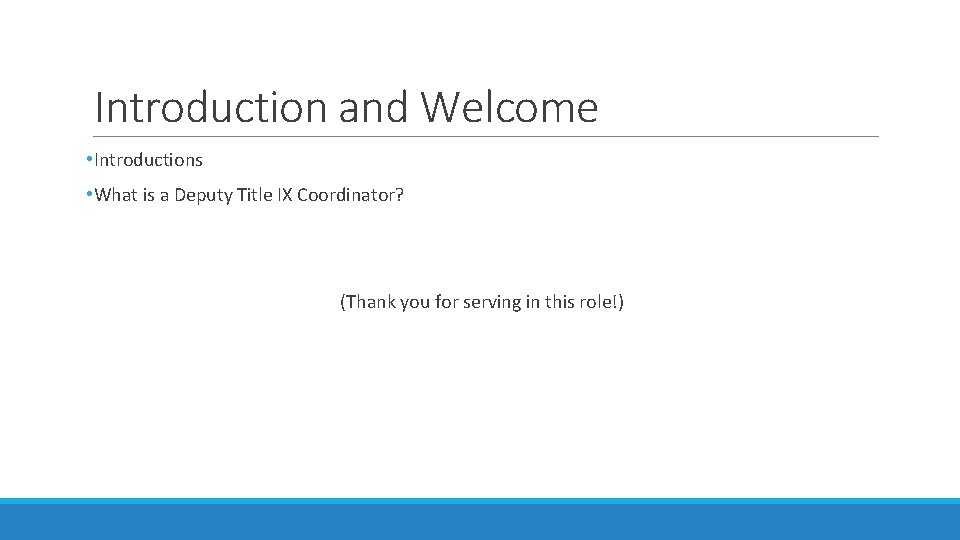 Introduction and Welcome

•Introductions

•What is a Deputy Title IX Coordinator?

(Thank you for serving in this role!)